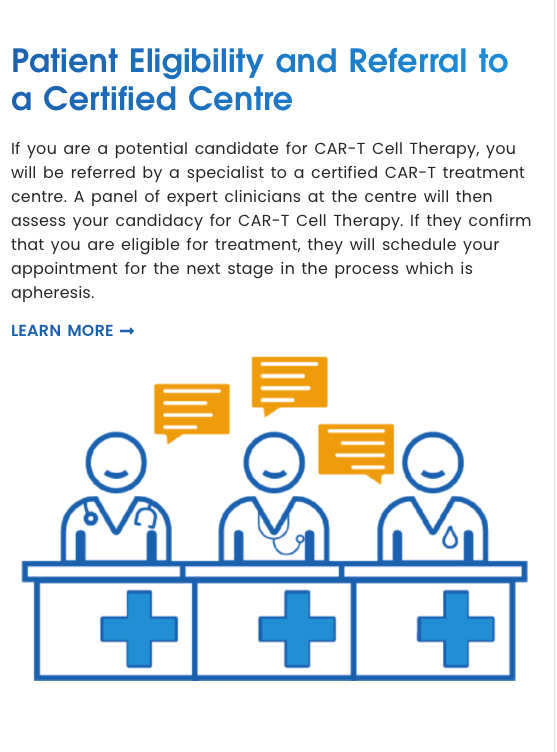 Patient Eligibility and Referral to a Certified Centre

If you are a potential candidate for CAR-T Cell Therapy, you will be referred by a specialist to a certified CAR-T treatment centre. A panel of expert clinicians at the centre will then assess your candidacy for CAR-T Cell Therapy. If they confirm that you are eligible for treatment, they will schedule your appointment for the next stage in the process which is apheresis.

LEARN MORE →